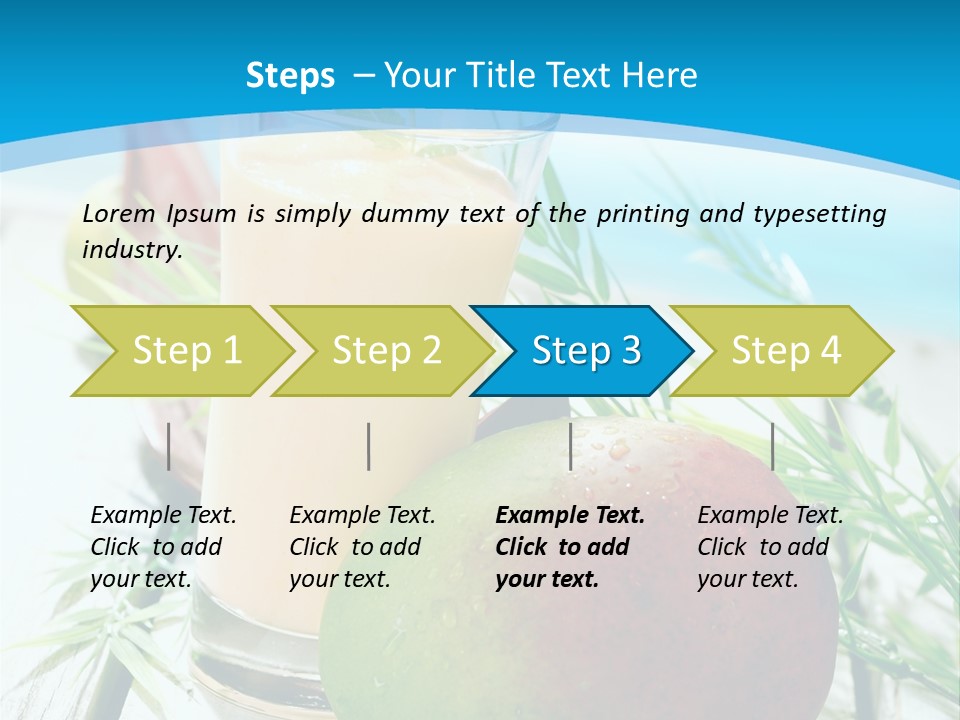 Steps – Your Title Text Here

Lorem Ipsum is simply dummy text of the printing and typesetting industry.

Step 1

Step 2

Step 3

Step 4

Example Text. Click to add your text.

Example Text. Click to add your text.

Example Text. Click to add your text.

Example Text. Click to add your text.